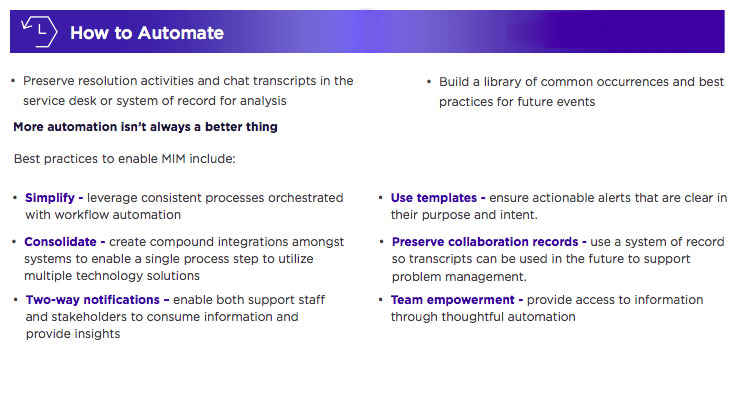 How to Automate

• Preserve resolution activities and chat transcripts in the service desk or system of record for analysis

• Build a library of common occurrences and best practices for future events

More automation isn't always a better thing

Best practices to enable MIM include:

• Simplify - leverage consistent processes orchestrated with workflow automation

• Consolidate - create compound integrations amongst systems to enable a single process step to utilize multiple technology solutions

• Two-way notifications – enable both support staff and stakeholders to consume information and provide insights

• Use templates - ensure actionable alerts that are clear in their purpose and intent.

• Preserve collaboration records - use a system of record so transcripts can be used in the future to support problem management.

• Team empowerment - provide access to information through thoughtful automation